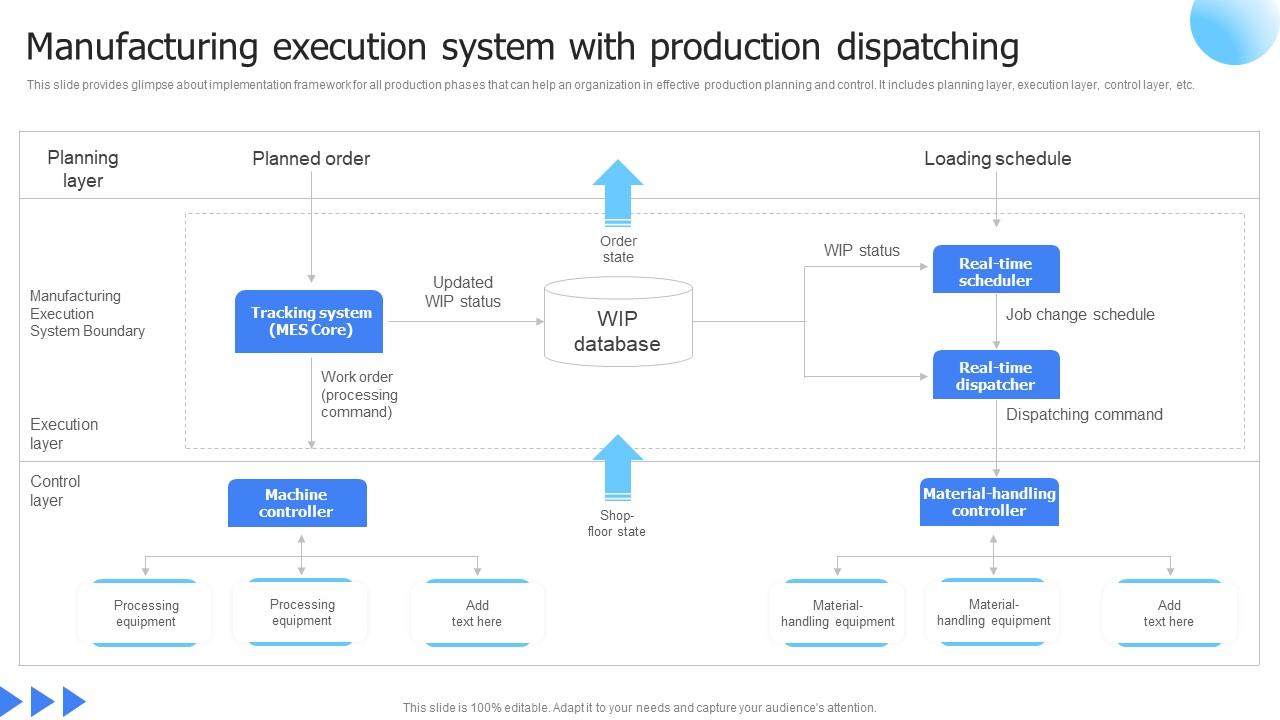 Manufacturing execution system with production dispatching

This slide provides glimpse about implementation framework for all production phases that can help an organization in effective production planning and control. It includes planning layer, execution layer, control layer, etc.

Planning layer

Planned order

Loading schedule

Order state

Manufacturing Execution System Boundary

Tracking system (MES Core)

Updated WIP status

WIP database

WIP status

Real-time scheduler

Job change schedule

Real-time dispatcher

Work order (processing command)

Dispatching command

Execution layer

Control layer

Machine controller

Shop-floor state

Material-handling controller

Processing equipment

Processing equipment

Add text here

Material-handling equipment

Material-handling equipment

Add text here

This slide is 100% editable. Adapt it to your needs and capture your audience's attention.